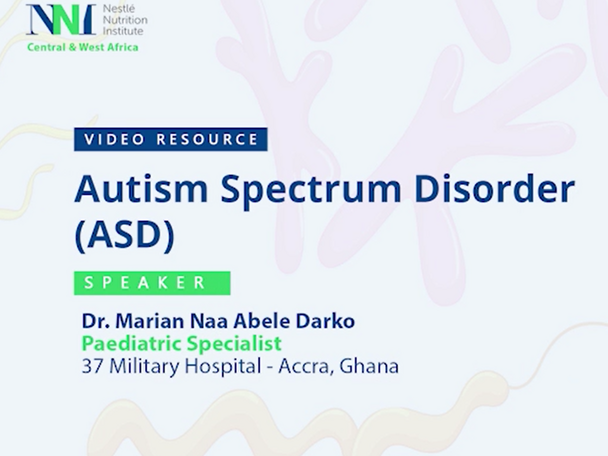 NNI Nestlé Nutrition Institute
Central & West Africa

VIDEO RESOURCE

Autism Spectrum Disorder (ASD)

SPEAKER

Dr. Marian Naa Abele Darko
Paediatric Specialist
37 Military Hospital - Accra, Ghana